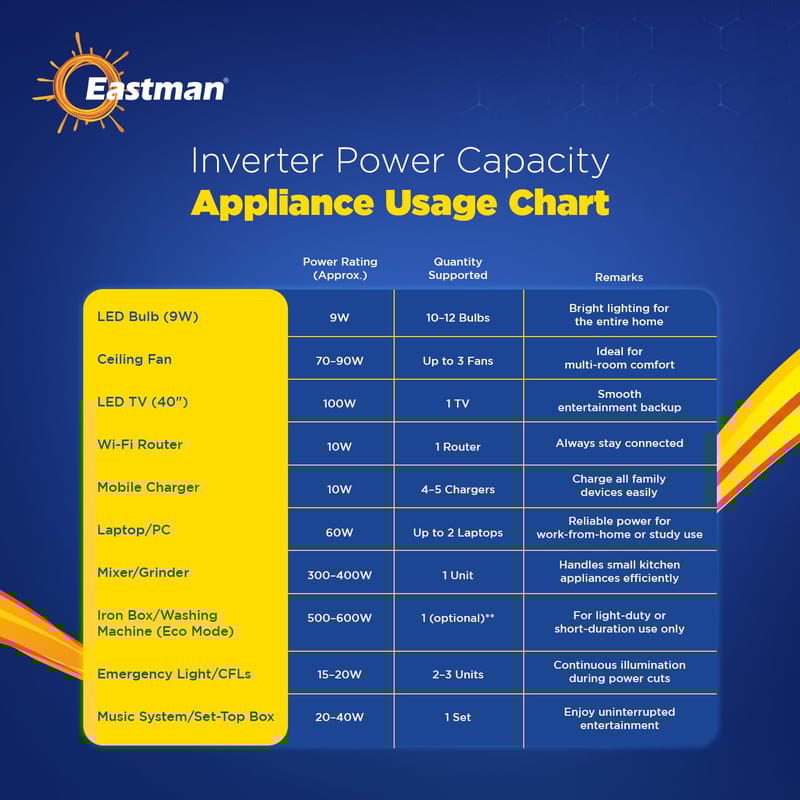 Eastman®

Inverter Power Capacity
Appliance Usage Chart

| | Power Rating (Approx.) | Quantity Supported | Remarks |
|---|---|---|---|
| LED Bulb (9W) | 9W | 10–12 Bulbs | Bright lighting for the entire home |
| Ceiling Fan | 70–90W | Up to 3 Fans | Ideal for multi-room comfort |
| LED TV (40") | 100W | 1 TV | Smooth entertainment backup |
| Wi-Fi Router | 10W | 1 Router | Always stay connected |
| Mobile Charger | 10W | 4–5 Chargers | Charge all family devices easily |
| Laptop/PC | 60W | Up to 2 Laptops | Reliable power for work-from-home or study use |
| Mixer/Grinder | 300–400W | 1 Unit | Handles small kitchen appliances efficiently |
| Iron Box/Washing Machine (Eco Mode) | 500–600W | 1 (optional)** | For light-duty or short-duration use only |
| Emergency Light/CFLs | 15–20W | 2–3 Units | Continuous illumination during power cuts |
| Music System/Set-Top Box | 20–40W | 1 Set | Enjoy uninterrupted entertainment |